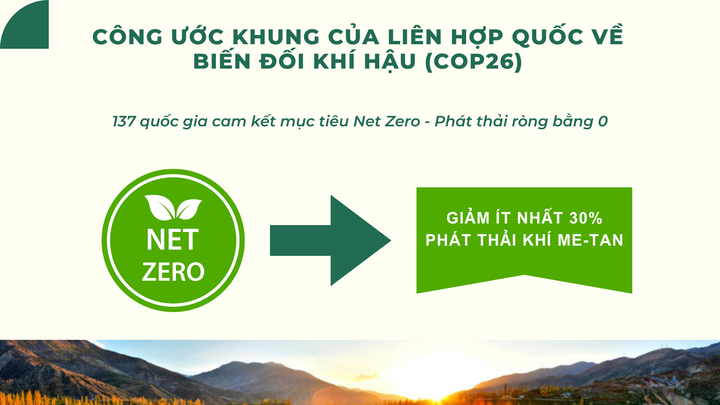 CÔNG ƯỚC KHUNG CỦA LIÊN HỢP QUỐC VỀ BIẾN ĐỔI KHÍ HẬU (COP26)

137 quốc gia cam kết mục tiêu Net Zero - Phát thải ròng bằng 0

NET ZERO

GIẢM ÍT NHẤT 30% PHÁT THẢI KHÍ ME-TAN